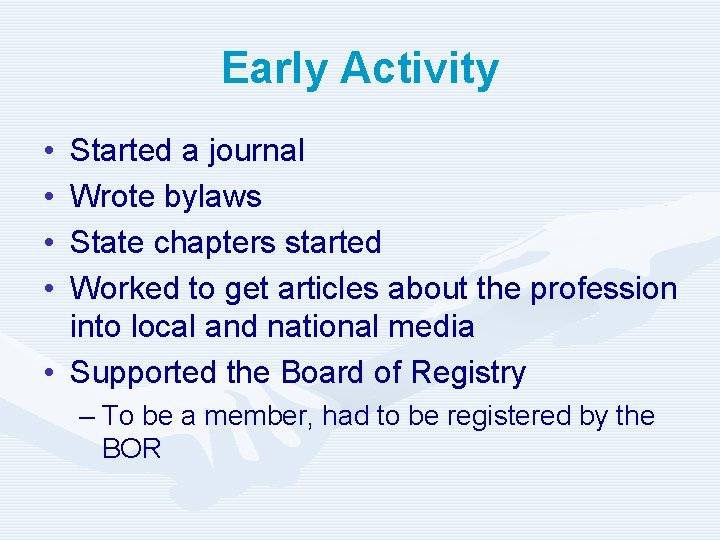 Early Activity

• Started a journal
• Wrote bylaws
• State chapters started
• Worked to get articles about the profession into local and national media
• Supported the Board of Registry
– To be a member, had to be registered by the BOR